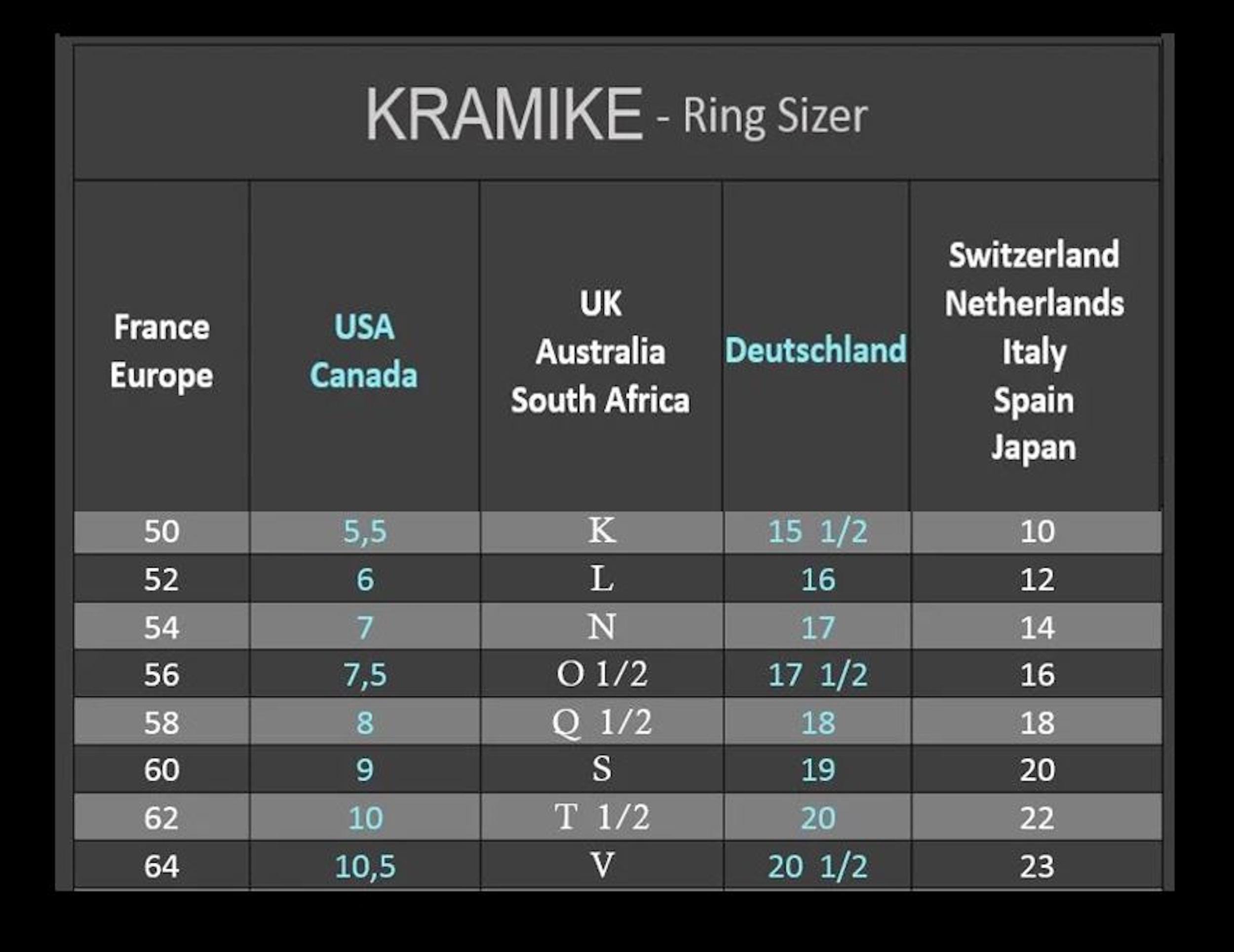 KRAMIKE - Ring Sizer

| France Europe | USA Canada | UK Australia South Africa | Deutschland | Switzerland Netherlands Italy Spain Japan |
|---|---|---|---|---|
| 50 | 5,5 | K | 15 1/2 | 10 |
| 52 | 6 | L | 16 | 12 |
| 54 | 7 | N | 17 | 14 |
| 56 | 7,5 | O 1/2 | 17 1/2 | 16 |
| 58 | 8 | Q 1/2 | 18 | 18 |
| 60 | 9 | S | 19 | 20 |
| 62 | 10 | T 1/2 | 20 | 22 |
| 64 | 10,5 | V | 20 1/2 | 23 |